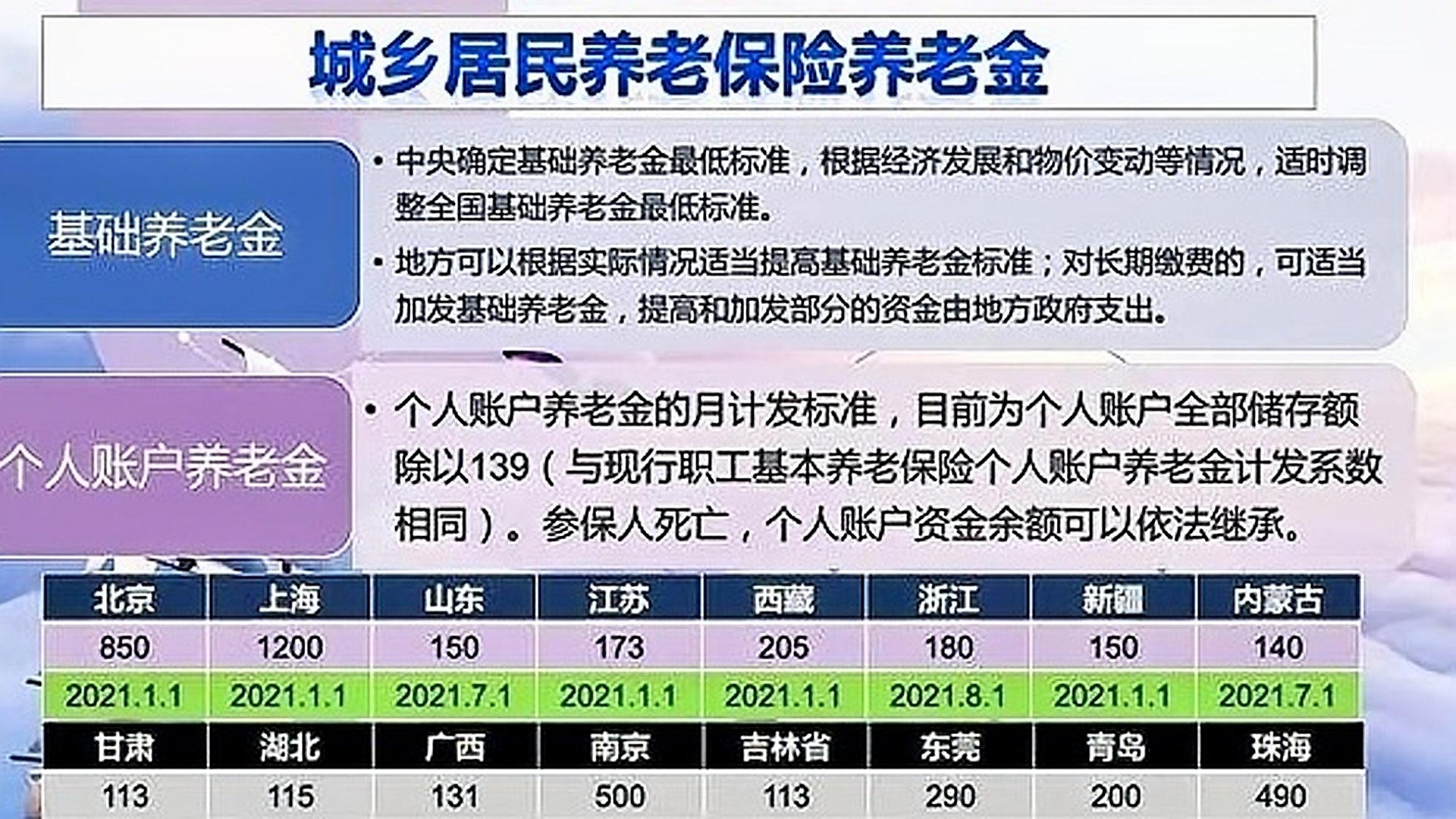 城乡居民养老保险养老金

基础养老金

• 中央确定基础养老金最低标准，根据经济发展和物价变动等情况，适时调整全国基础养老金最低标准。

• 地方可以根据实际情况适当提高基础养老金标准；对长期缴费的，可适当加发基础养老金，提高和加发部分的资金由地方政府支出。

个人账户养老金

• 个人账户养老金的月计发标准，目前为个人账户全部储存额除以139（与现行职工基本养老保险个人账户养老金计发系数相同）。参保人死亡，个人账户资金余额可以依法继承。

| 北京 | 上海 | 山东 | 江苏 | 西藏 | 浙江 | 新疆 | 内蒙古 |
|---|---|---|---|---|---|---|---|
| 850 | 1200 | 150 | 173 | 205 | 180 | 150 | 140 |
| 2021.1.1 | 2021.1.1 | 2021.7.1 | 2021.1.1 | 2021.1.1 | 2021.8.1 | 2021.1.1 | 2021.7.1 |
| 甘肃 | 湖北 | 广西 | 南京 | 吉林省 | 东莞 | 青岛 | 珠海 |
| 113 | 115 | 131 | 500 | 113 | 290 | 200 | 490 |